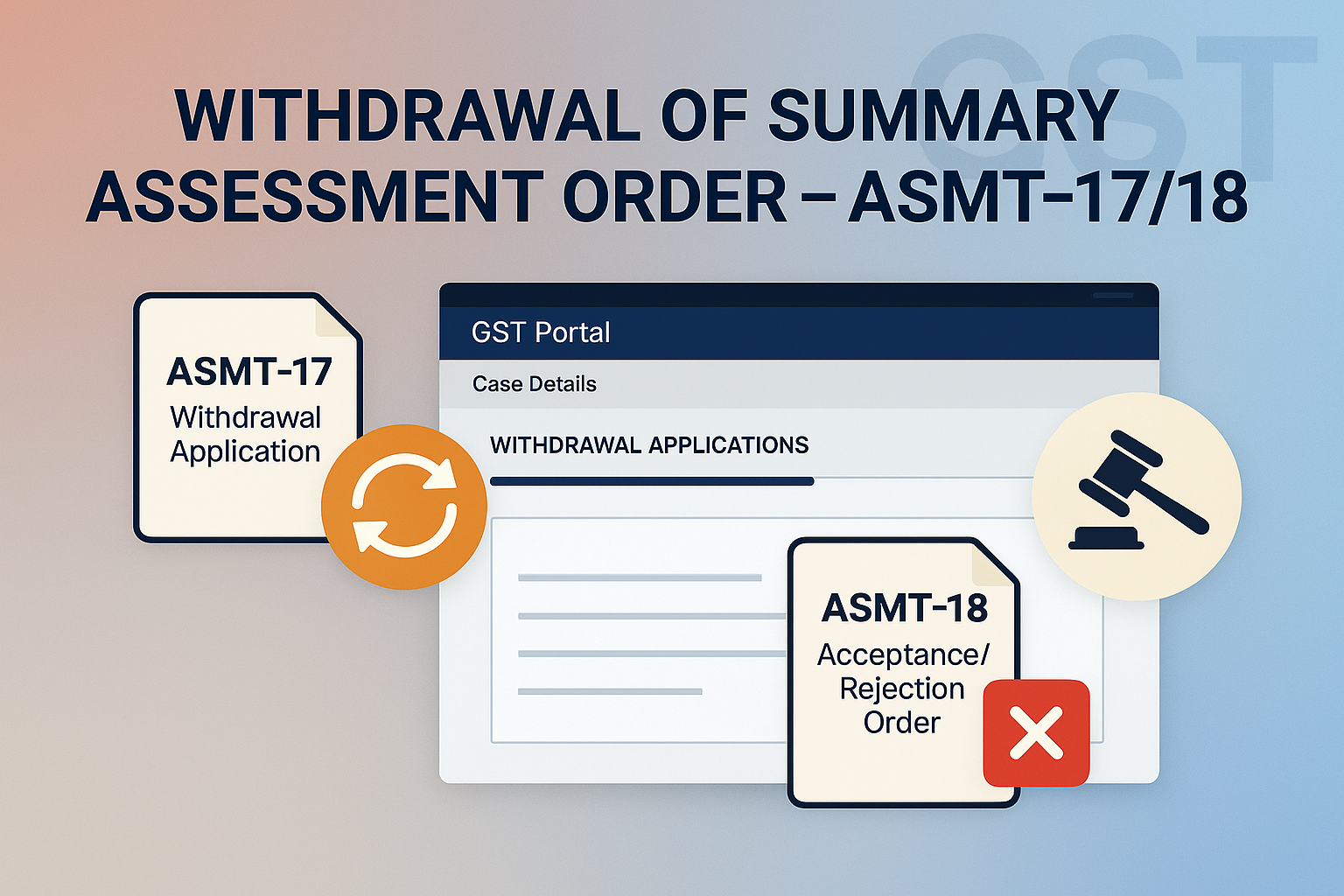 GST

WITHDRAWAL OF SUMMARY ASSESSMENT ORDER – ASMT-17/18

ASMT-17
Withdrawal Application

GST Portal

Case Details

WITHDRAWAL APPLICATIONS

ASMT-18
Acceptance/ Rejection Order